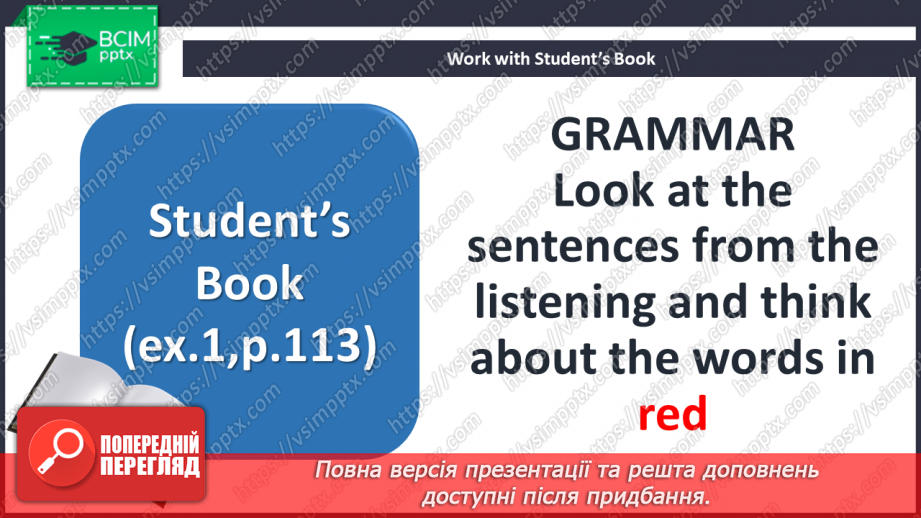 ВСІМ pptx

Work with Student's Book

Student's Book (ex.1,p.113)

GRAMMAR
Look at the sentences from the listening and think about the words in red

ПОПЕРЕДНІЙ ПЕРЕГЛЯД

Повна версія презентації та решта доповнень доступні після придбання.

https://vsimpptx.com